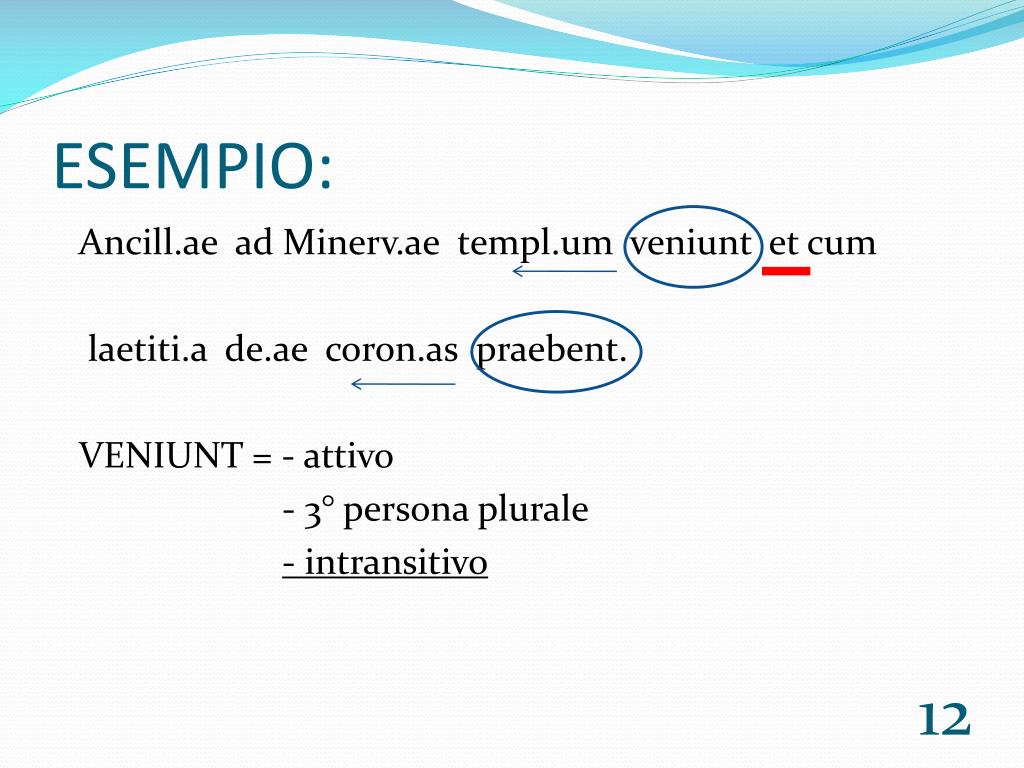 ESEMPIO:

Ancill.ae ad Minerv.ae templ.um veniunt et cum

laetiti.a de.ae coron.as praebent.

VENIUNT = - attivo
- 3° persona plurale
- intransitivo

12